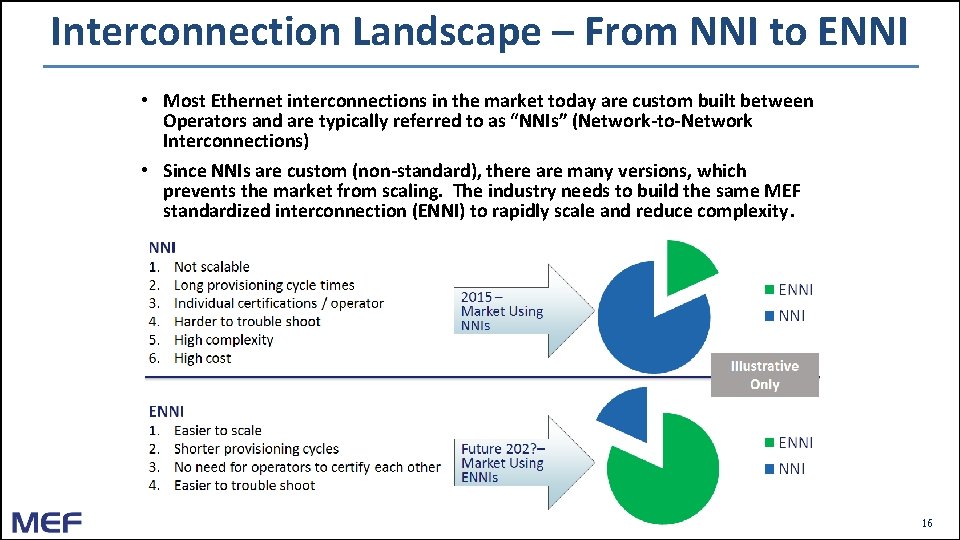 Interconnection Landscape – From NNI to ENNI

• Most Ethernet interconnections in the market today are custom built between Operators and are typically referred to as "NNIs" (Network-to-Network Interconnections)

• Since NNIs are custom (non-standard), there are many versions, which prevents the market from scaling. The industry needs to build the same MEF standardized interconnection (ENNI) to rapidly scale and reduce complexity.

NNI
1. Not scalable
2. Long provisioning cycle times
3. Individual certifications / operator
4. Harder to trouble shoot
5. High complexity
6. High cost

2015 – Market Using NNIs

ENNI
NNI

Illustrative Only

ENNI
1. Easier to scale
2. Shorter provisioning cycles
3. No need for operators to certify each other
4. Easier to trouble shoot

Future 202?– Market Using ENNIs

ENNI
NNI

MEF

16